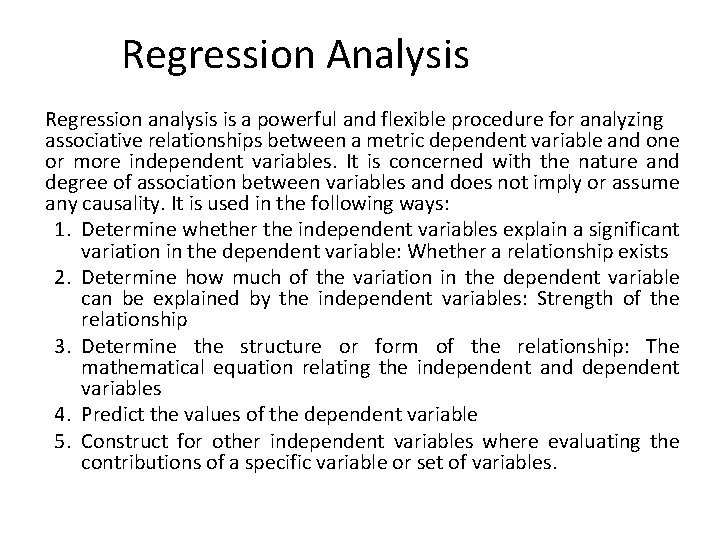 Regression Analysis

Regression analysis is a powerful and flexible procedure for analyzing associative relationships between a metric dependent variable and one or more independent variables. It is concerned with the nature and degree of association between variables and does not imply or assume any causality. It is used in the following ways:

1. Determine whether the independent variables explain a significant variation in the dependent variable: Whether a relationship exists
2. Determine how much of the variation in the dependent variable can be explained by the independent variables: Strength of the relationship
3. Determine the structure or form of the relationship: The mathematical equation relating the independent and dependent variables
4. Predict the values of the dependent variable
5. Construct for other independent variables where evaluating the contributions of a specific variable or set of variables.